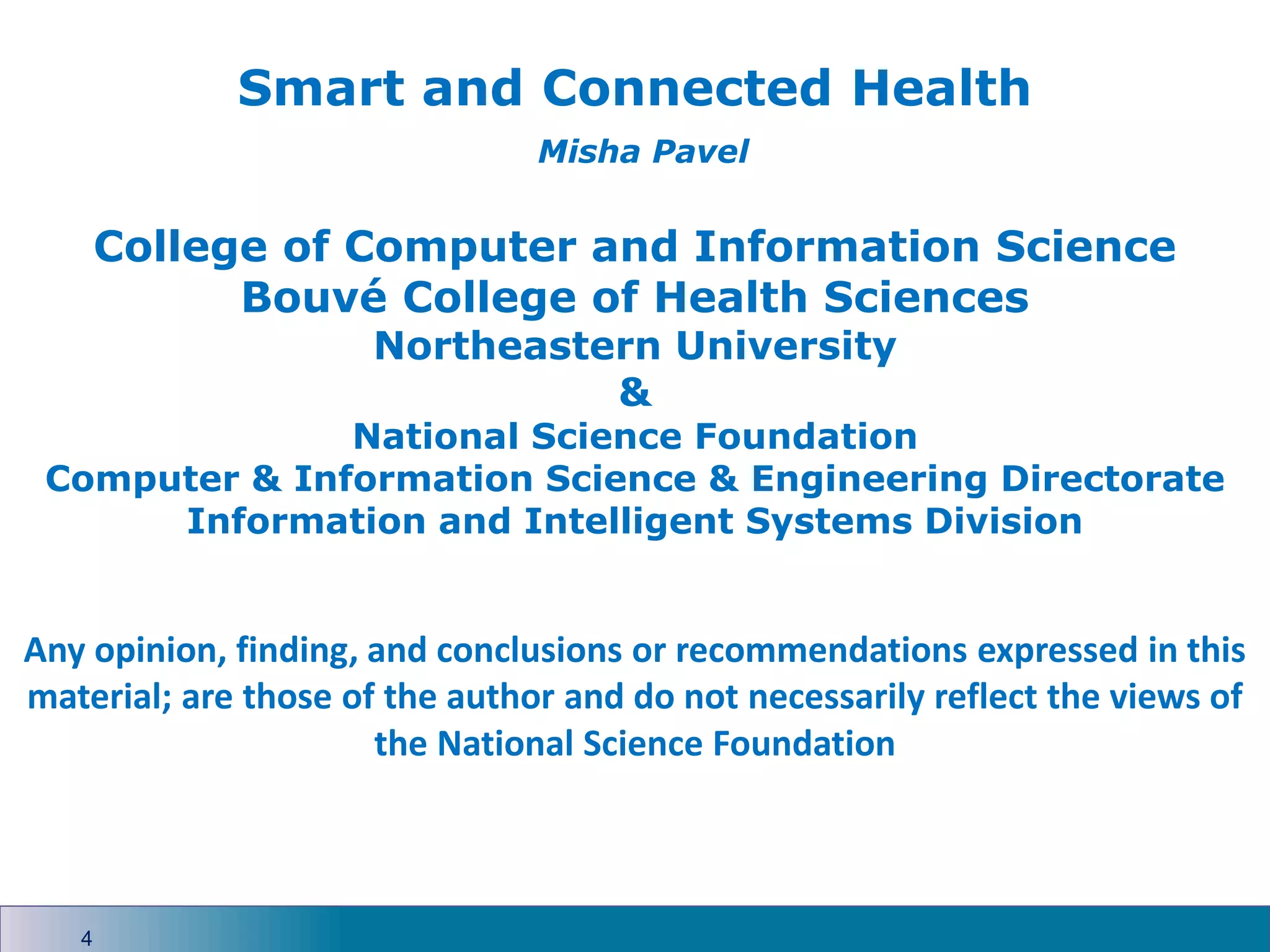 Smart and Connected Health

Misha Pavel

College of Computer and Information Science
Bouvé College of Health Sciences
Northeastern University
&
National Science Foundation
Computer & Information Science & Engineering Directorate
Information and Intelligent Systems Division

Any opinion, finding, and conclusions or recommendations expressed in this material; are those of the author and do not necessarily reflect the views of the National Science Foundation

4